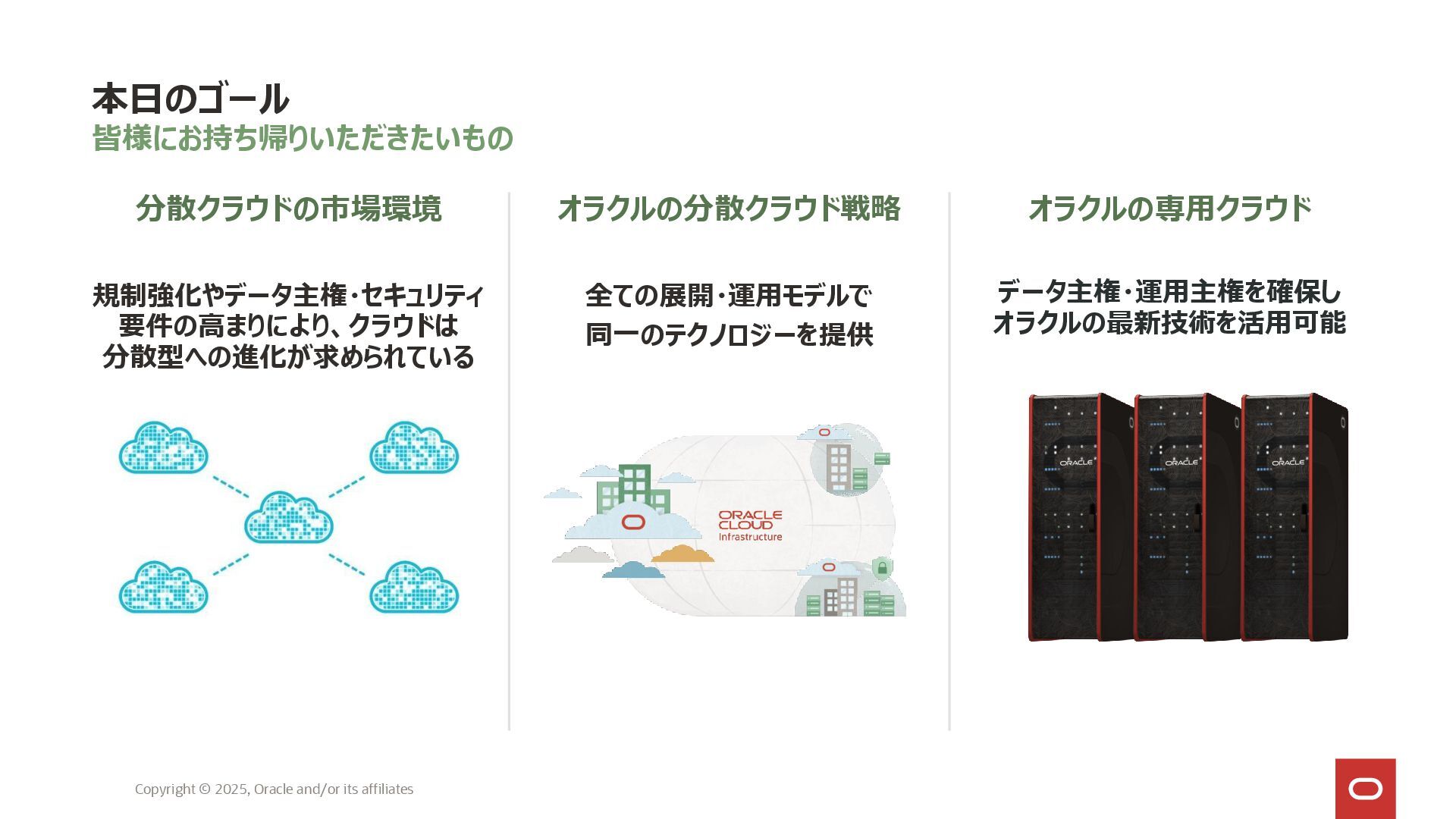 本日のゴール
皆様にお持ち帰りいただきたいもの

分散クラウドの市場環境

規制強化やデータ主権・セキュリティ要件の高まりにより、クラウドは分散型への進化が求められている

オラクルの分散クラウド戦略

全ての展開・運用モデルで同一のテクノロジーを提供

ORACLE CLOUD Infrastructure

オラクルの専用クラウド

データ主権・運用主権を確保しオラクルの最新技術を活用可能

ORACLE ORACLE ORACLE

Copyright © 2025, Oracle and/or its affiliates